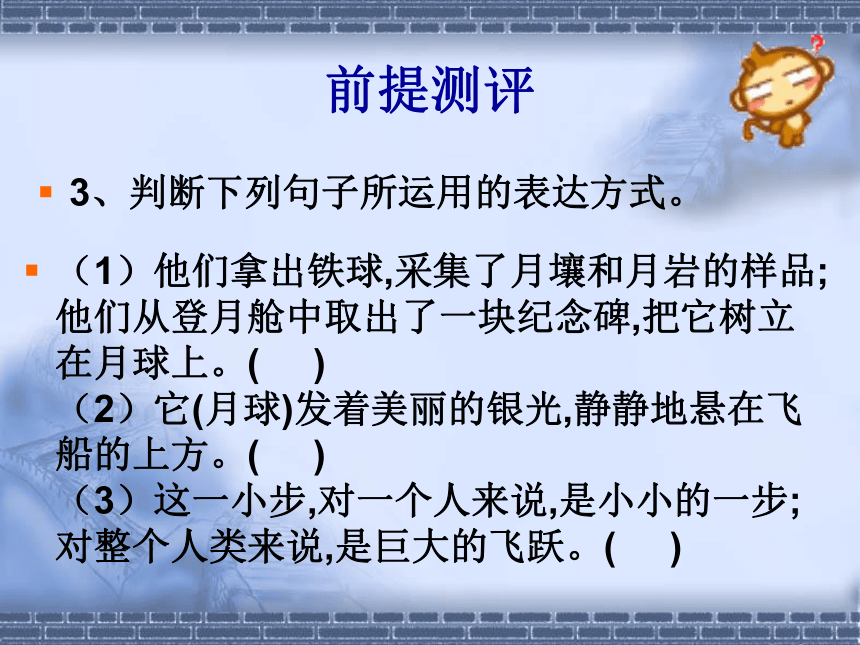 前提测评

3、判断下列句子所运用的表达方式。

（1）他们拿出铁球,采集了月壤和月岩的样品;他们从登月舱中取出了一块纪念碑,把它树立在月球上。(　　)
（2）它(月球)发着美丽的银光,静静地悬在飞船的上方。(　　)
（3）这一小步,对一个人来说,是小小的一步;对整个人类来说,是巨大的飞跃。(　　)